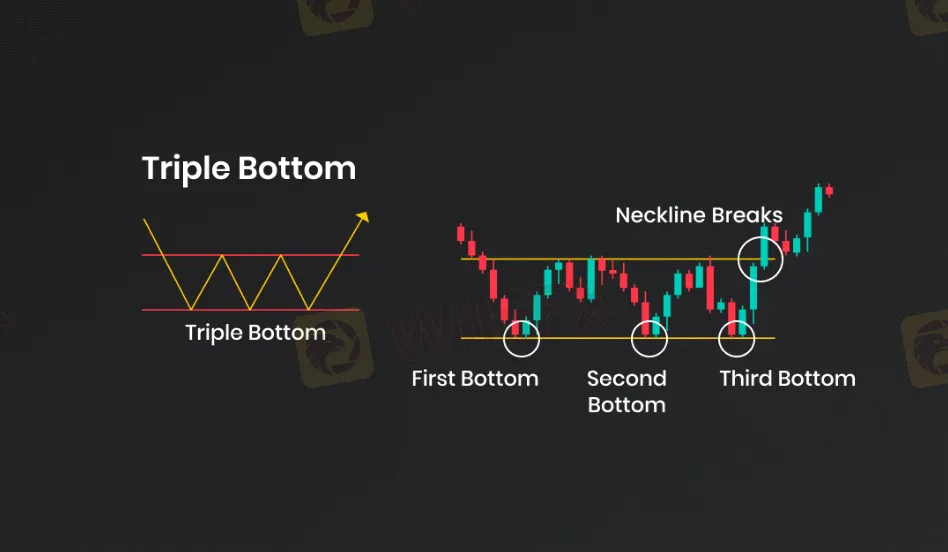 Triple Bottom

Triple Bottom

Neckline Breaks

First Bottom

Second Bottom

Third Bottom